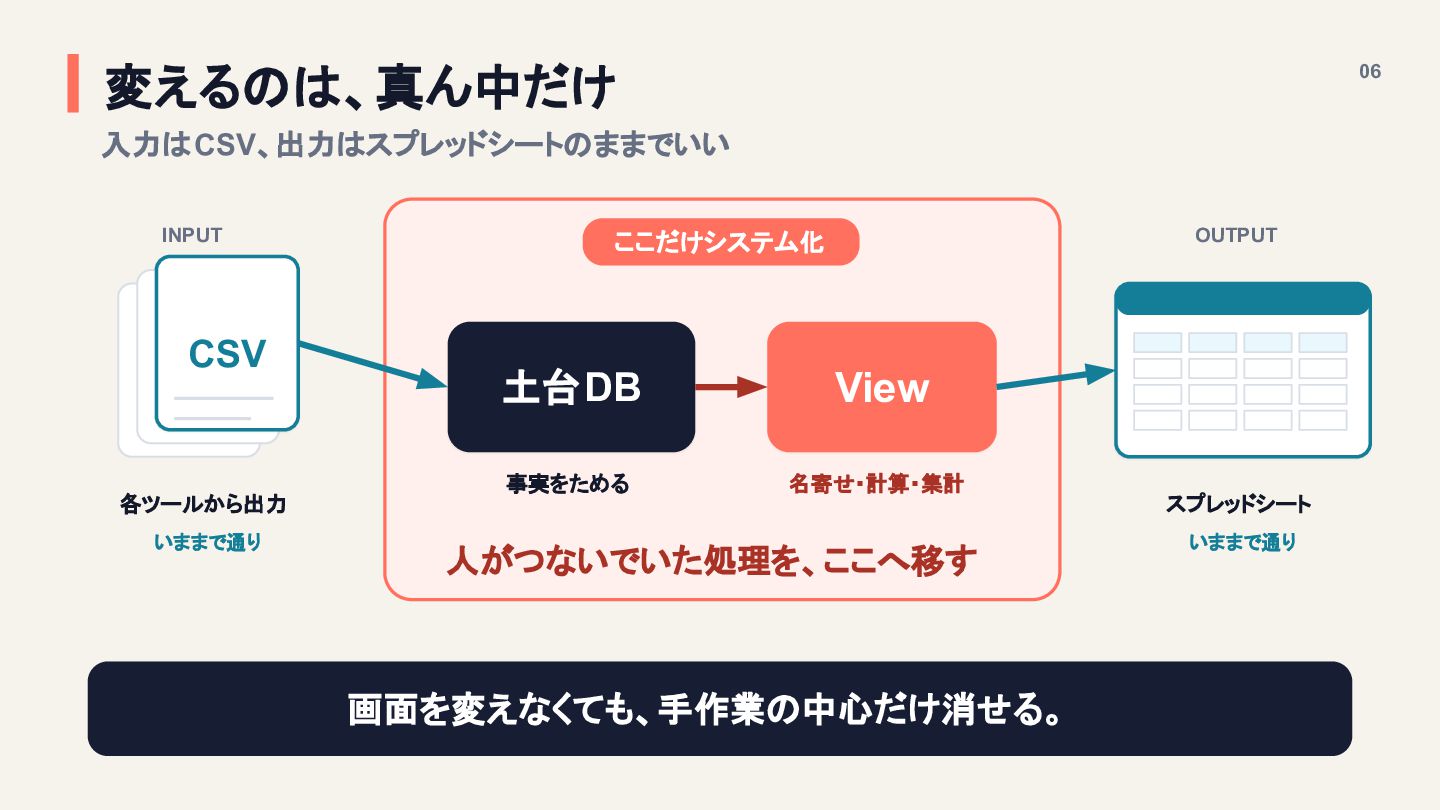 変えるのは、真ん中だけ

06

入力はCSV、出力はスプレッドシートのままでいい

INPUT

CSV

各ツールから出力
いままで通り

ここだけシステム化

土台DB

事実をためる

View

名寄せ・計算・集計

人がつないでいた処理を、ここへ移す

OUTPUT

スプレッドシート
いままで通り

画面を変えなくても、手作業の中心だけ消せる。